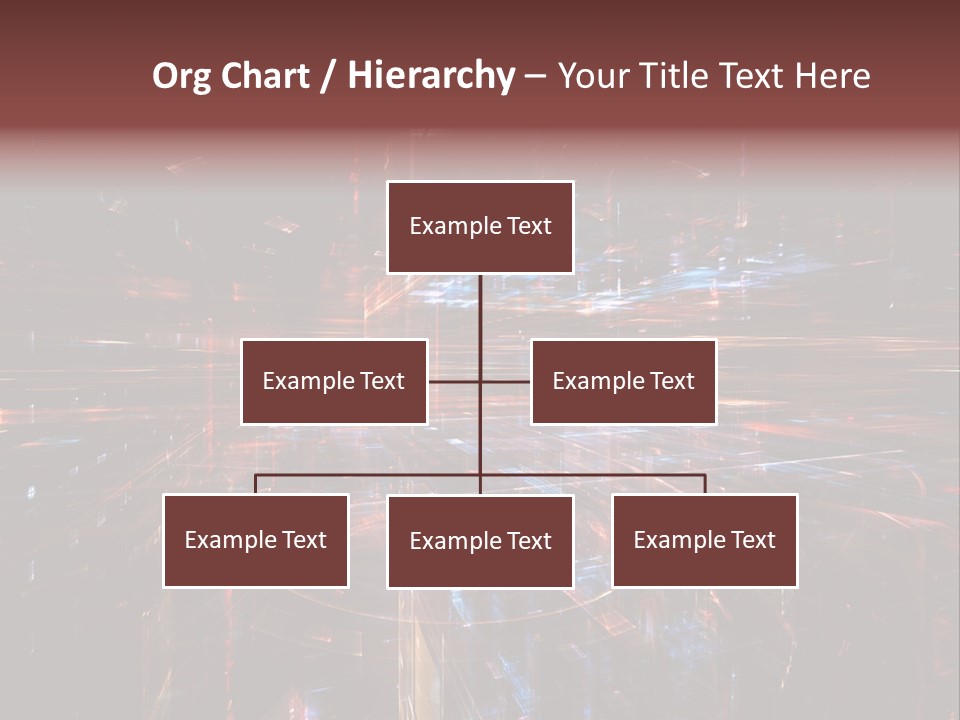 Org Chart / Hierarchy – Your Title Text Here

Example Text

Example Text

Example Text

Example Text

Example Text

Example Text